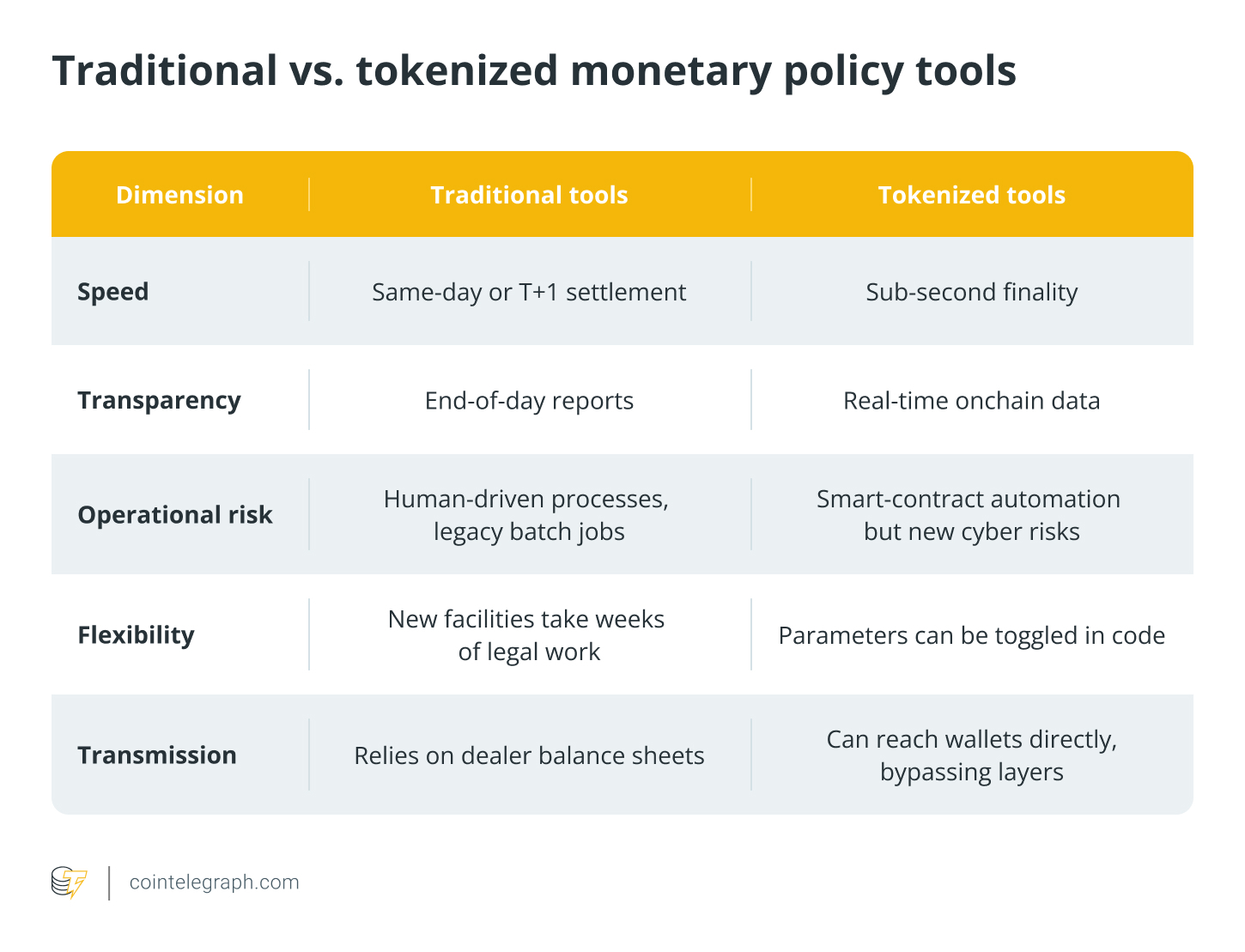 Traditional vs. tokenized monetary policy tools

| Dimension | Traditional tools | Tokenized tools |
|---|---|---|
| Speed | Same-day or T+1 settlement | Sub-second finality |
| Transparency | End-of-day reports | Real-time onchain data |
| Operational risk | Human-driven processes, legacy batch jobs | Smart-contract automation but new cyber risks |
| Flexibility | New facilities take weeks of legal work | Parameters can be toggled in code |
| Transmission | Relies on dealer balance sheets | Can reach wallets directly, bypassing layers |

cointelegraph.com